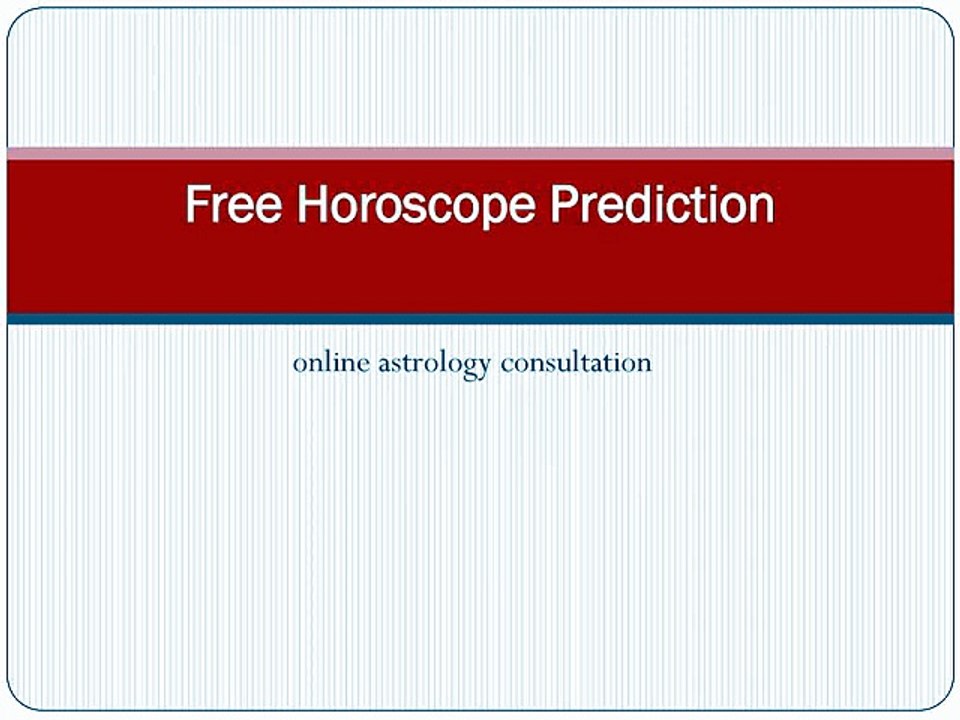 Free Horoscope Prediction

online astrology consultation